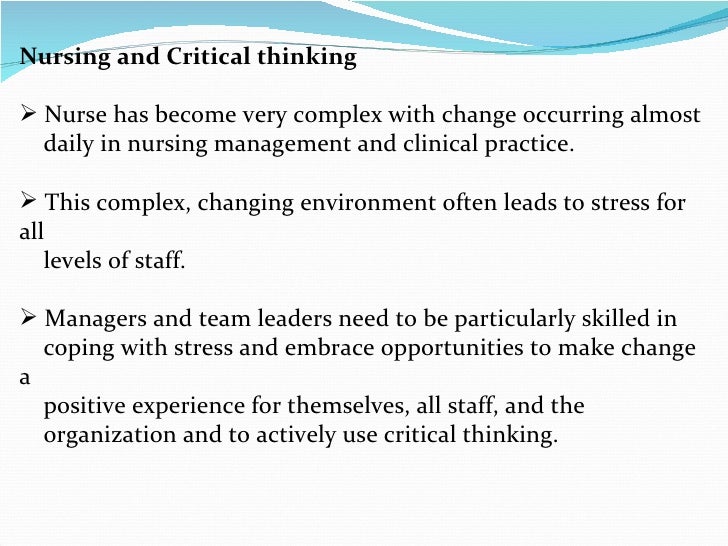 Nursing and Critical thinking

➢ Nurse has become very complex with change occurring almost daily in nursing management and clinical practice.

➢ This complex, changing environment often leads to stress for all levels of staff.

➢ Managers and team leaders need to be particularly skilled in coping with stress and embrace opportunities to make change a positive experience for themselves, all staff, and the organization and to actively use critical thinking.